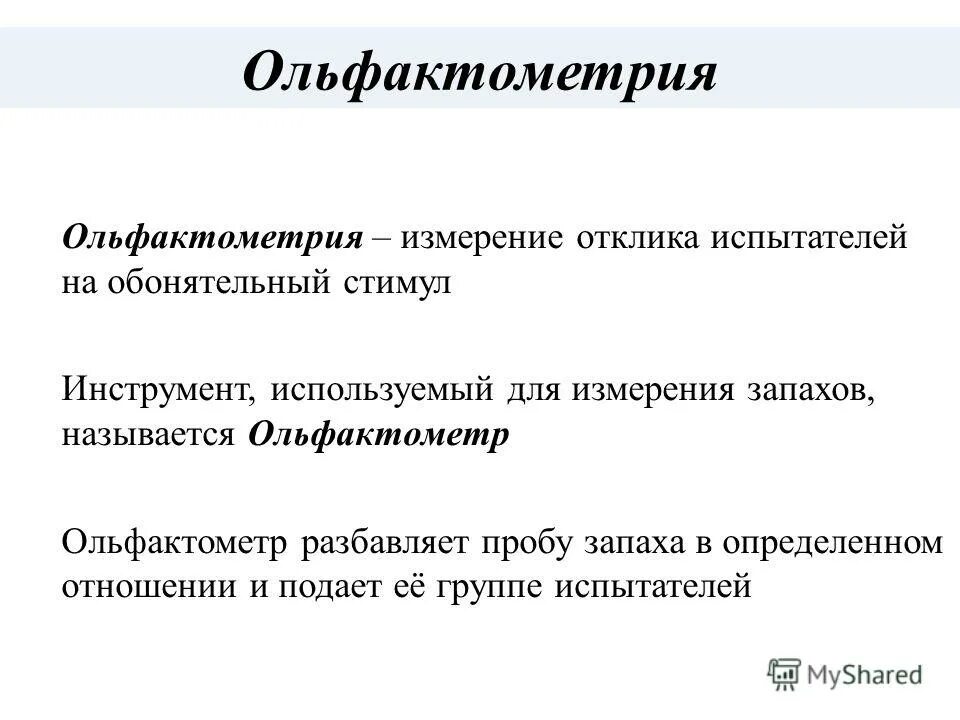 Ольфактометрия

Ольфактометрия – измерение отклика испытателей на обонятельный стимул

Инструмент, используемый для измерения запахов, называется Ольфактометр

Ольфактометр разбавляет пробу запаха в определенном отношении и подает её группе испытателей

MyShared